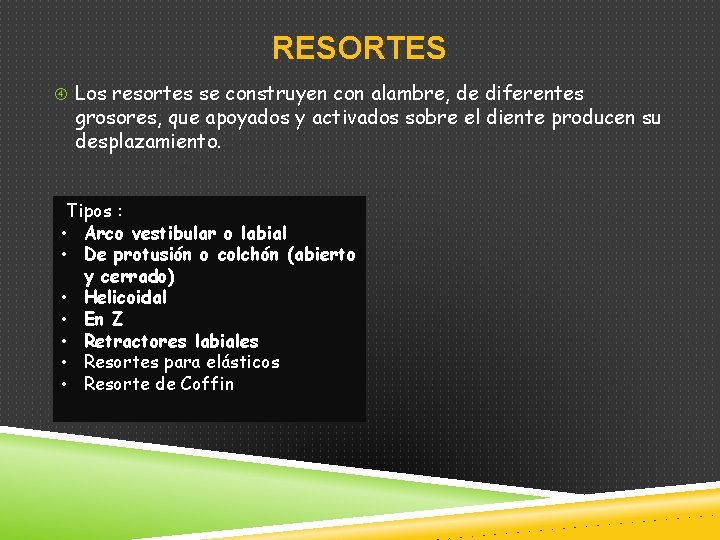 RESORTES

Los resortes se construyen con alambre, de diferentes grosores, que apoyados y activados sobre el diente producen su desplazamiento.

Tipos :
• Arco vestibular o labial
• De protusión o colchón (abierto y cerrado)
• Helicoidal
• En Z
• Retractores labiales
• Resortes para elásticos
• Resorte de Coffin